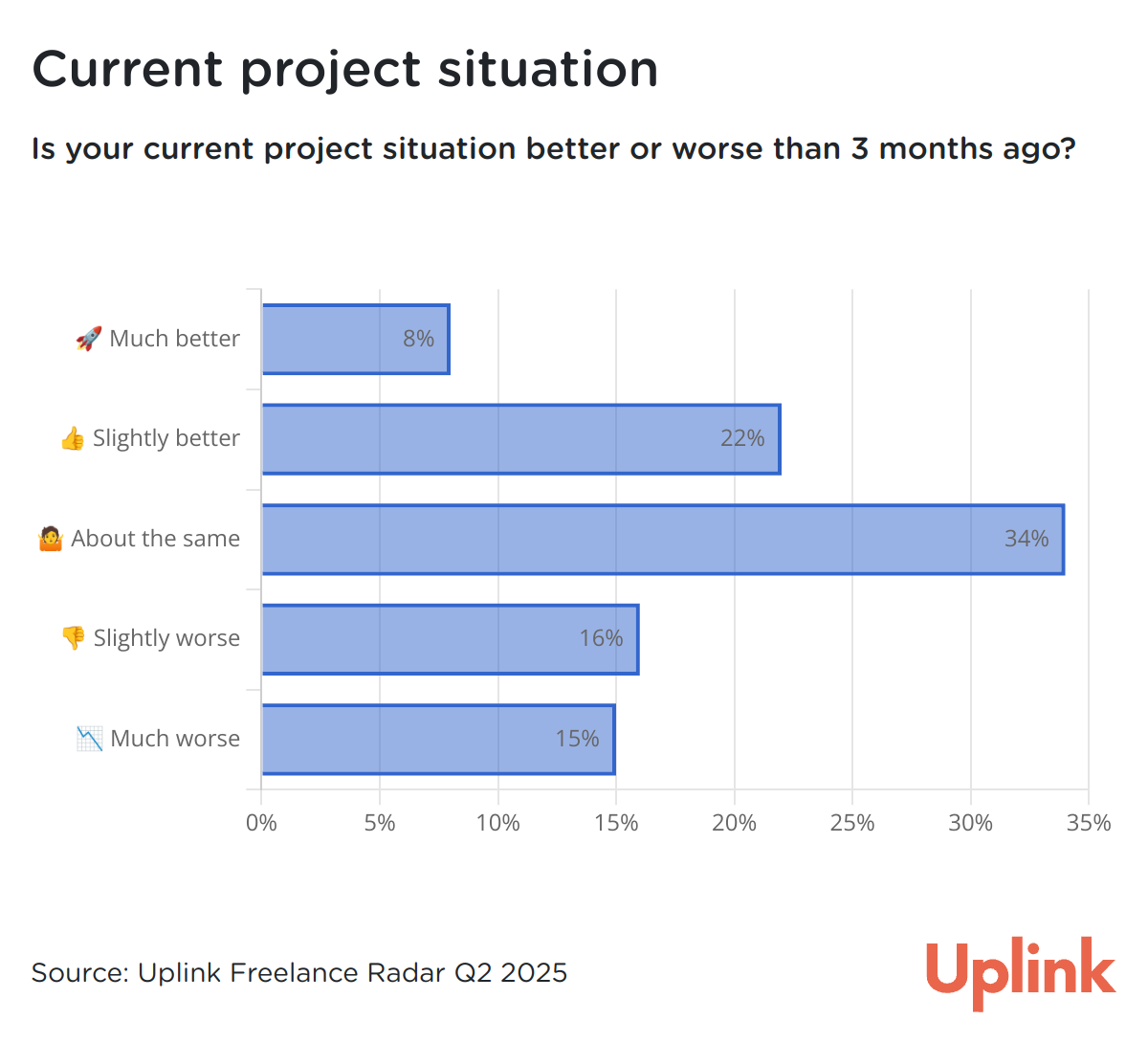 Current project situation

Is your current project situation better or worse than 3 months ago?

🚀 Much better 8%
👍 Slightly better 22%
🤷 About the same 34%
👎 Slightly worse 16%
📉 Much worse 15%

0% 5% 10% 15% 20% 25% 30% 35%

Source: Uplink Freelance Radar Q2 2025

Uplink